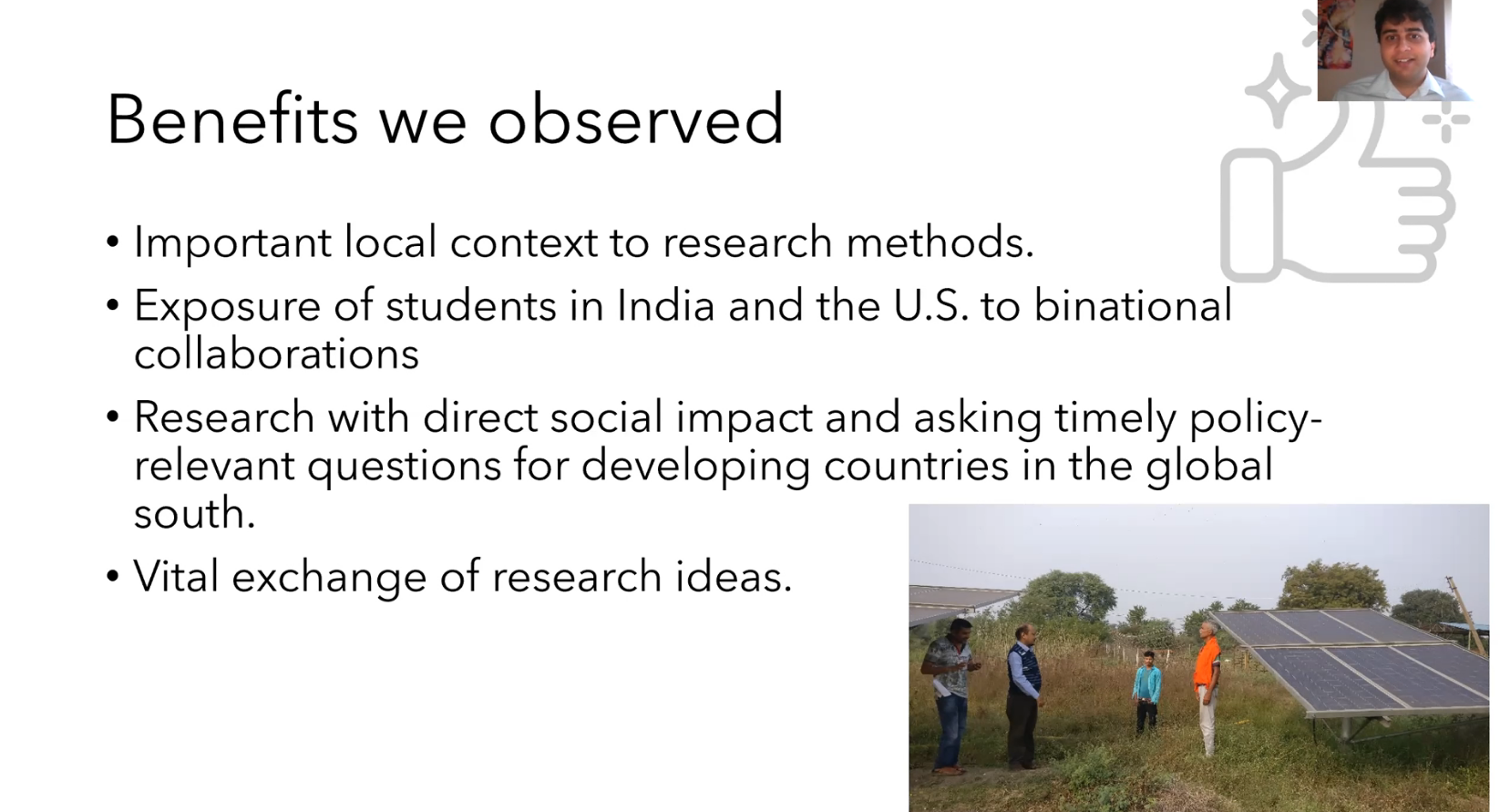 Benefits we observed

• Important local context to research methods.

• Exposure of students in India and the U.S. to binational collaborations

• Research with direct social impact and asking timely policy-relevant questions for developing countries in the global south.

• Vital exchange of research ideas.